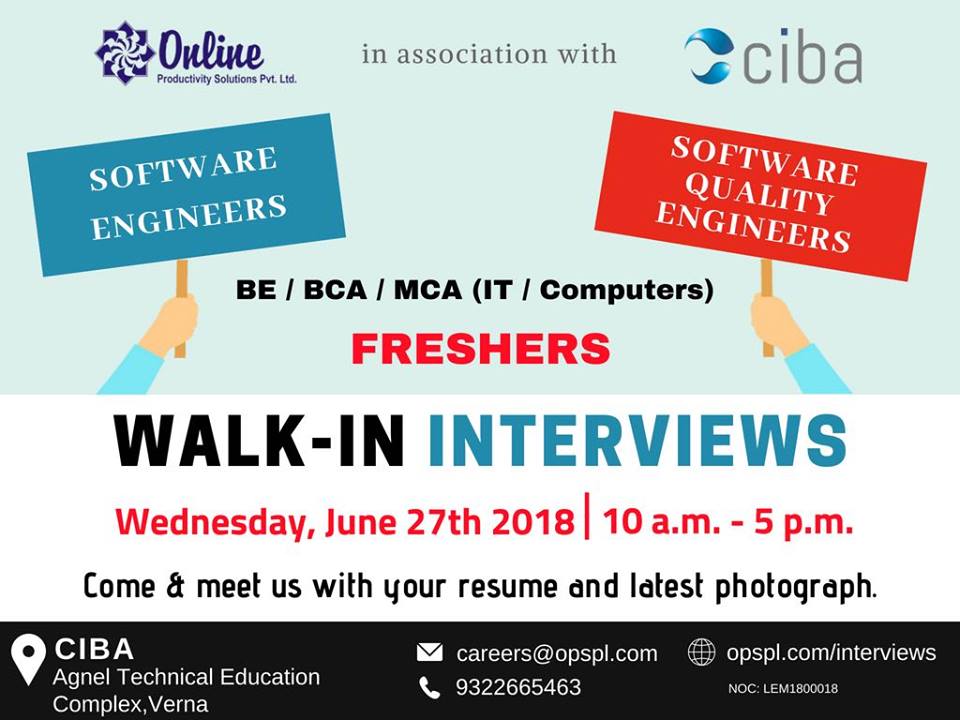 Online
Productivity Solutions Pvt. Ltd.

in association with

ciba

SOFTWARE ENGINEERS

SOFTWARE QUALITY ENGINEERS

BE / BCA / MCA (IT / Computers)

FRESHERS

WALK-IN INTERVIEWS

Wednesday, June 27th 2018 | 10 a.m. - 5 p.m.

Come & meet us with your resume and latest photograph.

CIBA
Agnel Technical Education Complex,Verna

careers@opspl.com
9322665463

opspl.com/interviews
NOC: LEM1800018